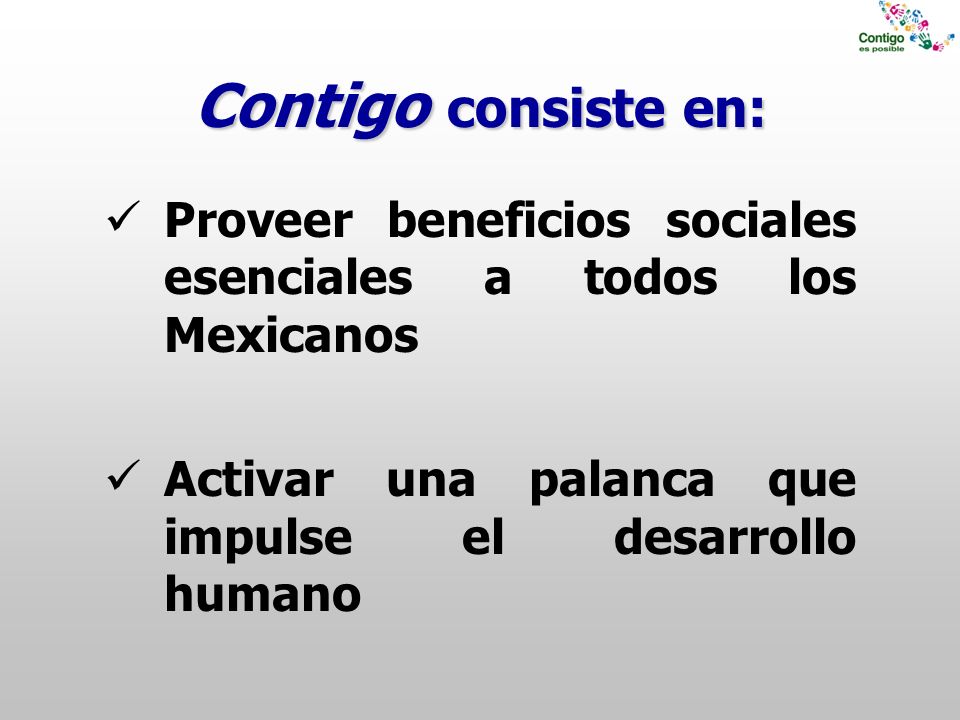 Contigo
es posible

Contigo consiste en:

✓ Proveer beneficios sociales esenciales a todos los Mexicanos

✓ Activar una palanca que impulse el desarrollo humano